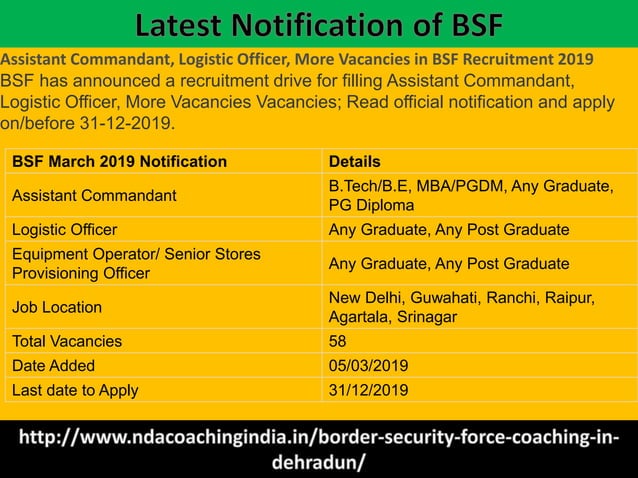 Latest Notification of BSF

Assistant Commandant, Logistic Officer, More Vacancies in BSF Recruitment 2019
BSF has announced a recruitment drive for filling Assistant Commandant, Logistic Officer, More Vacancies Vacancies; Read official notification and apply on/before 31-12-2019.

| BSF March 2019 Notification | Details |
|---|---|
| Assistant Commandant | B.Tech/B.E, MBA/PGDM, Any Graduate, PG Diploma |
| Logistic Officer | Any Graduate, Any Post Graduate |
| Equipment Operator/ Senior Stores Provisioning Officer | Any Graduate, Any Post Graduate |
| Job Location | New Delhi, Guwahati, Ranchi, Raipur, Agartala, Srinagar |
| Total Vacancies | 58 |
| Date Added | 05/03/2019 |
| Last date to Apply | 31/12/2019 |

http://www.ndacoachingindia.in/border-security-force-coaching-in-dehradun/